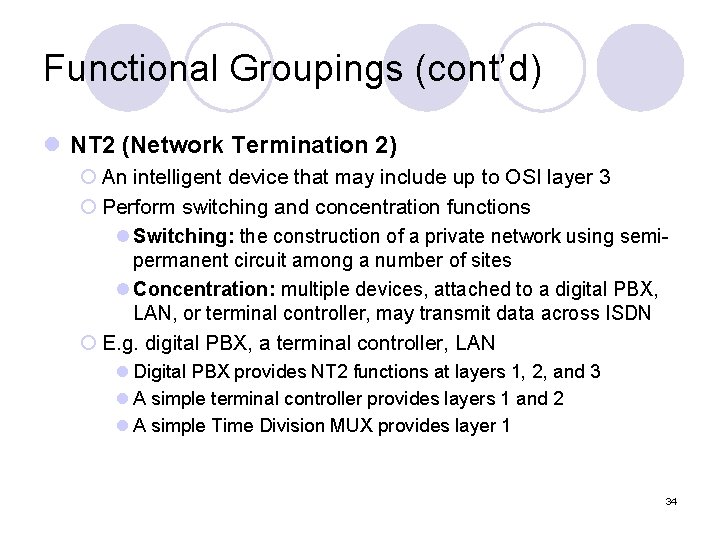 Functional Groupings (cont'd)

NT2 (Network Termination 2)

An intelligent device that may include up to OSI layer 3

Perform switching and concentration functions

Switching: the construction of a private network using semi-permanent circuit among a number of sites

Concentration: multiple devices, attached to a digital PBX, LAN, or terminal controller, may transmit data across ISDN

E.g. digital PBX, a terminal controller, LAN

Digital PBX provides NT2 functions at layers 1, 2, and 3

A simple terminal controller provides layers 1 and 2

A simple Time Division MUX provides layer 1

34